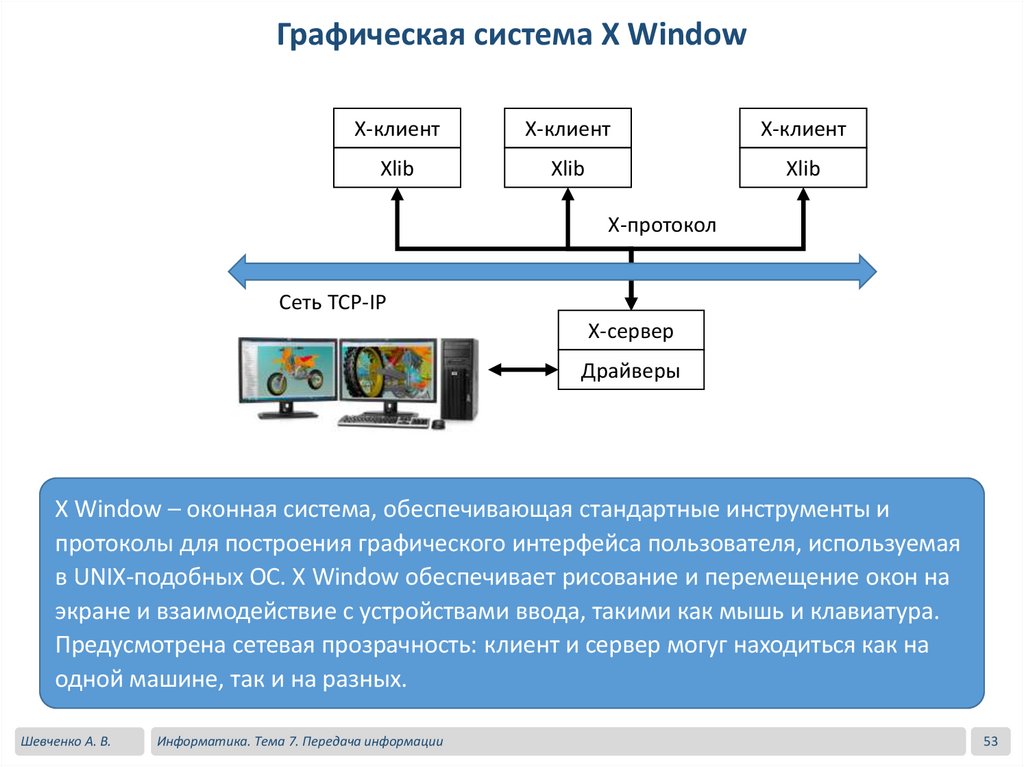 Графическая система X Window

X-клиент
Xlib

X-клиент
Xlib

X-клиент
Xlib

X-протокол

Сеть TCP-IP

X-сервер
Драйверы

X Window – оконная система, обеспечивающая стандартные инструменты и протоколы для построения графического интерфейса пользователя, используемая в UNIX-подобных ОС. X Window обеспечивает рисование и перемещение окон на экране и взаимодействие с устройствами ввода, такими как мышь и клавиатура. Предусмотрена сетевая прозрачность: клиент и сервер могут находиться как на одной машине, так и на разных.

Шевченко А. В.

Информатика. Тема 7. Передача информации

53